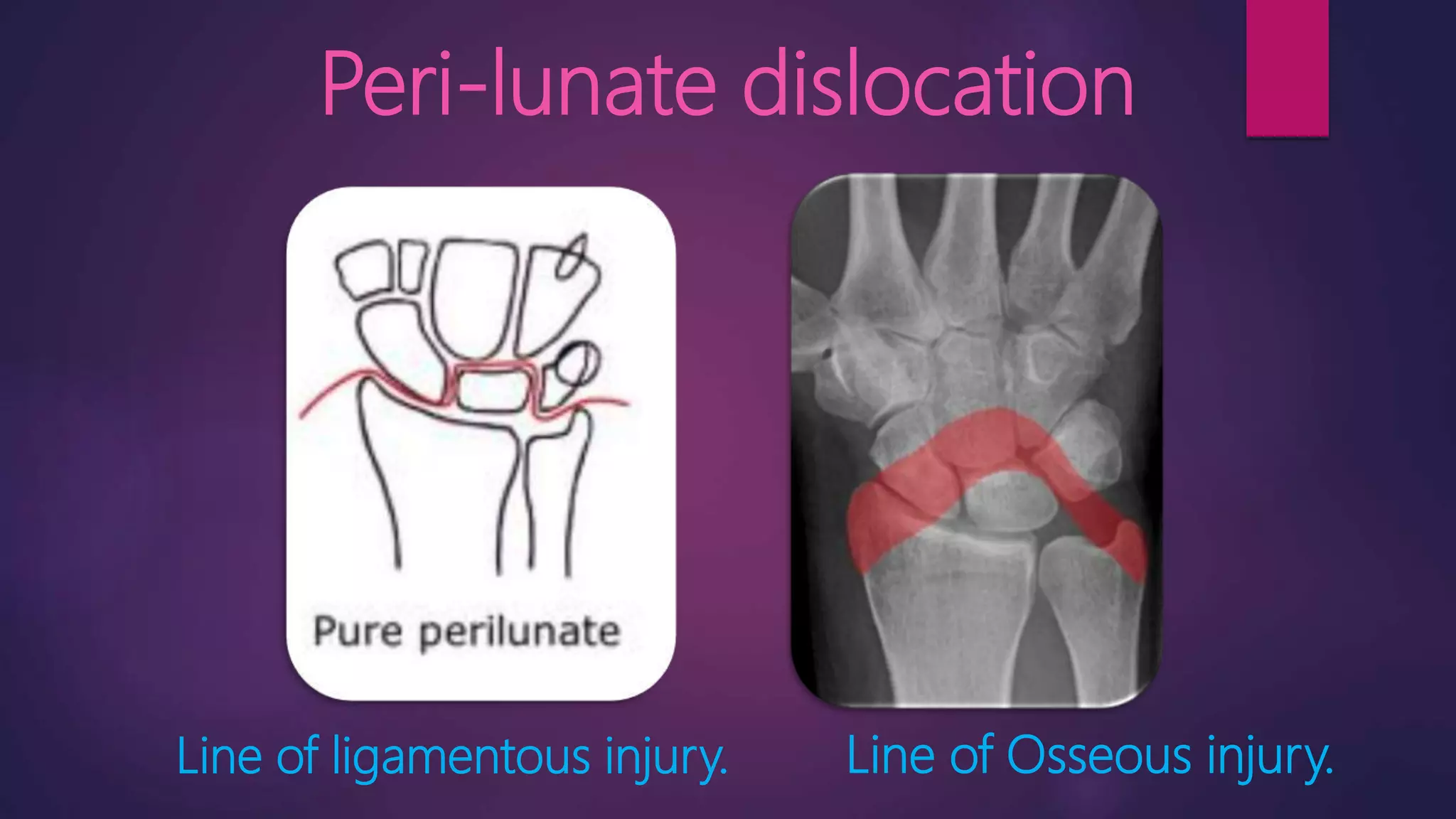 Peri-lunate dislocation

Pure perilunate

Line of ligamentous injury.

Line of Osseous injury.